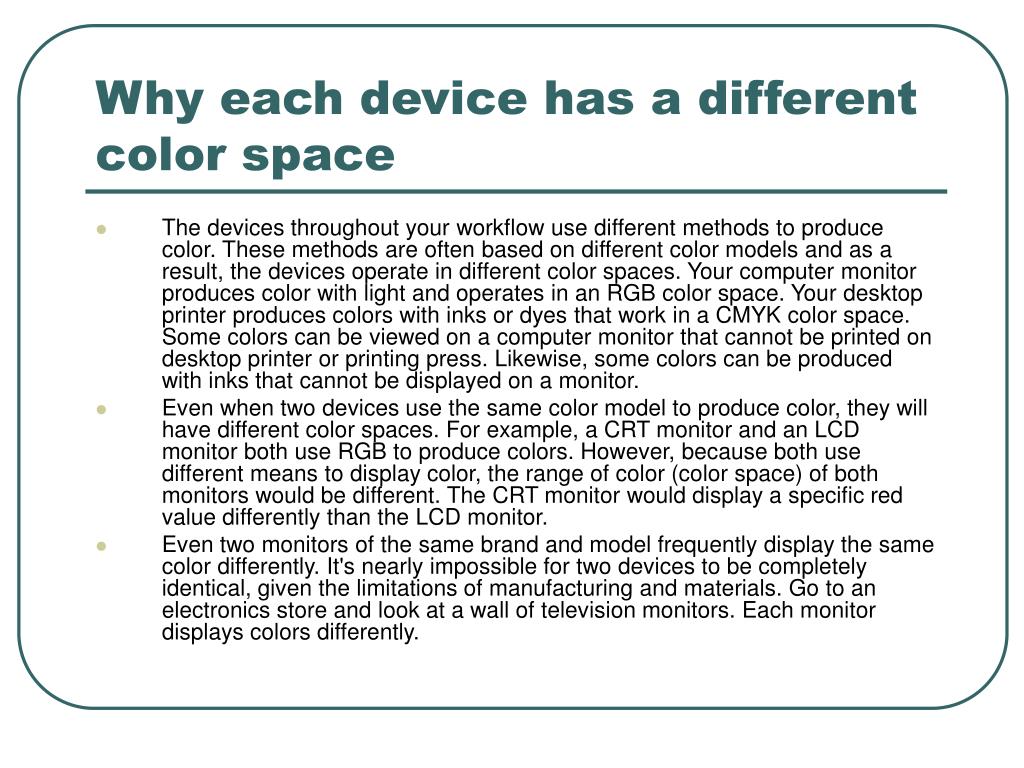 Why each device has a different color space

- The devices throughout your workflow use different methods to produce color. These methods are often based on different color models and as a result, the devices operate in different color spaces. Your computer monitor produces color with light and operates in an RGB color space. Your desktop printer produces colors with inks or dyes that work in a CMYK color space. Some colors can be viewed on a computer monitor that cannot be printed on desktop printer or printing press. Likewise, some colors can be produced with inks that cannot be displayed on a monitor.
- Even when two devices use the same color model to produce color, they will have different color spaces. For example, a CRT monitor and an LCD monitor both use RGB to produce colors. However, because both use different means to display color, the range of color (color space) of both monitors would be different. The CRT monitor would display a specific red value differently than the LCD monitor.
- Even two monitors of the same brand and model frequently display the same color differently. It's nearly impossible for two devices to be completely identical, given the limitations of manufacturing and materials. Go to an electronics store and look at a wall of television monitors. Each monitor displays colors differently.